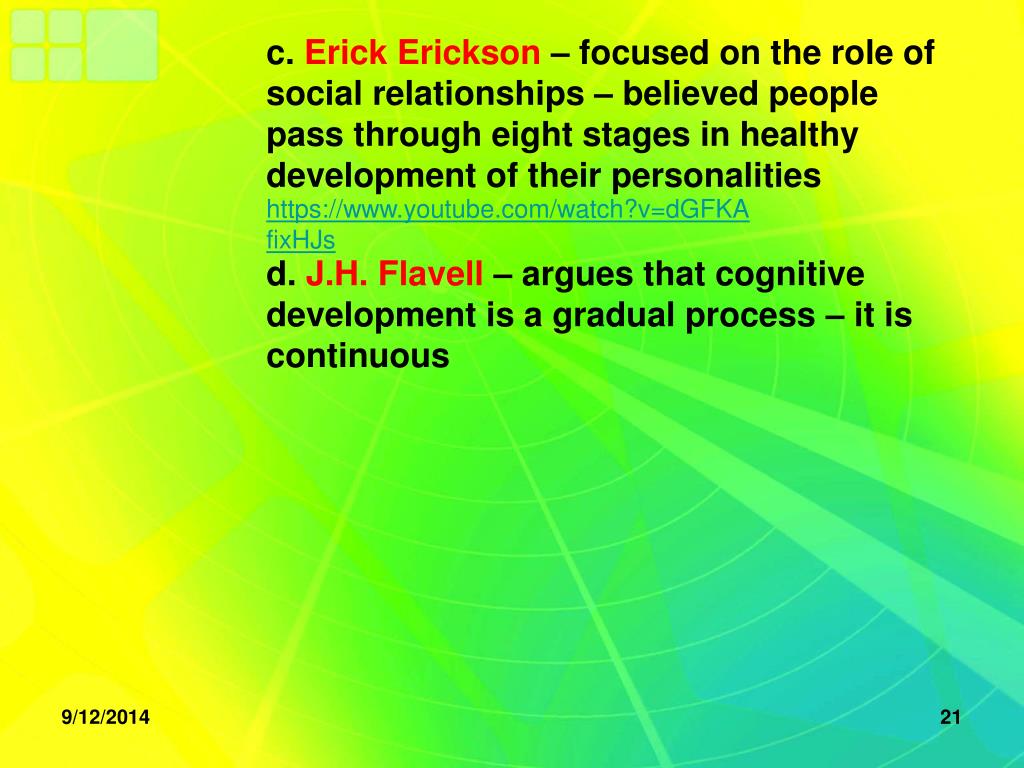 c. Erick Erickson – focused on the role of social relationships – believed people pass through eight stages in healthy development of their personalities
https://www.youtube.com/watch?v=dGFKAfixHJs
d. J.H. Flavell – argues that cognitive development is a gradual process – it is continuous

9/12/2014

21